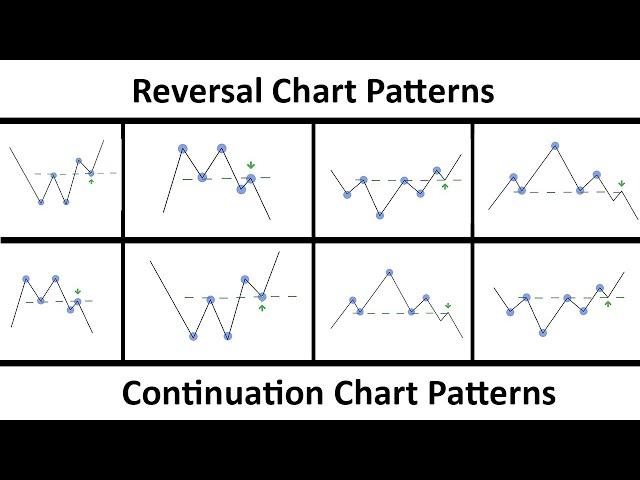 Reversal Chart Patterns

Continuation Chart Patterns